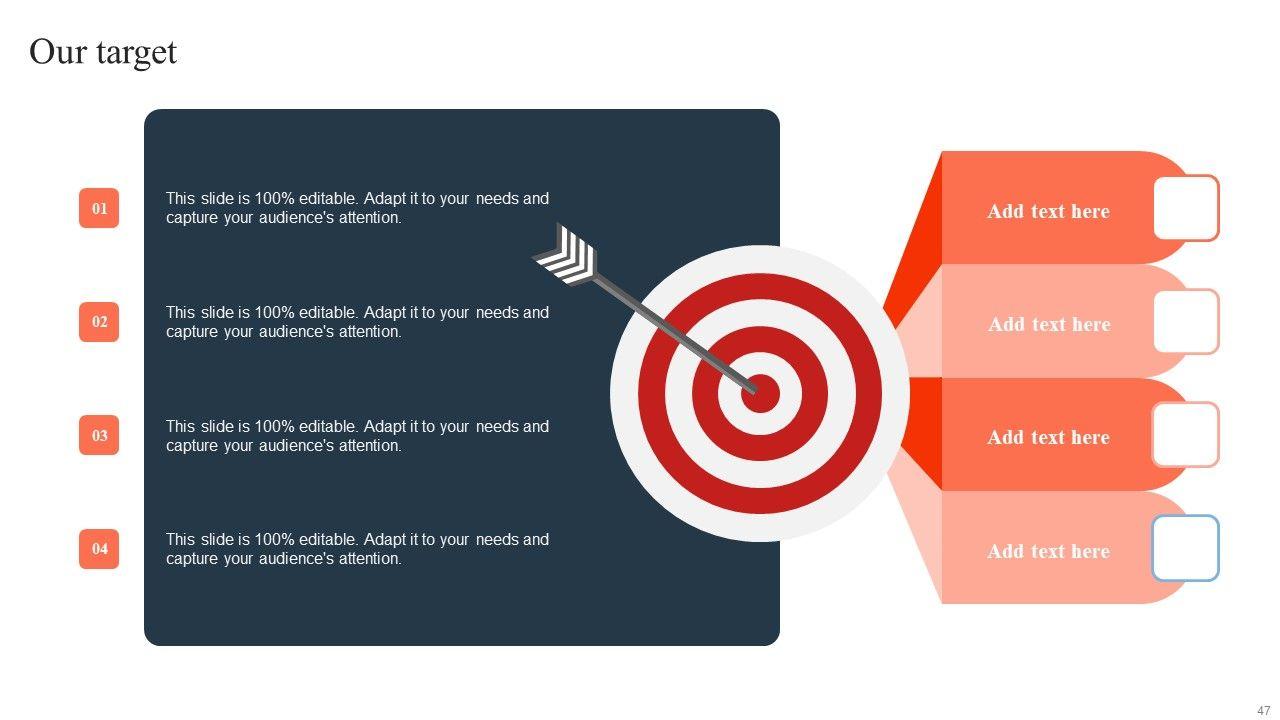 Our target

01

This slide is 100% editable. Adapt it to your needs and capture your audience's attention.

02

This slide is 100% editable. Adapt it to your needs and capture your audience's attention.

03

This slide is 100% editable. Adapt it to your needs and capture your audience's attention.

04

This slide is 100% editable. Adapt it to your needs and capture your audience's attention.

Add text here

Add text here

Add text here

Add text here

47